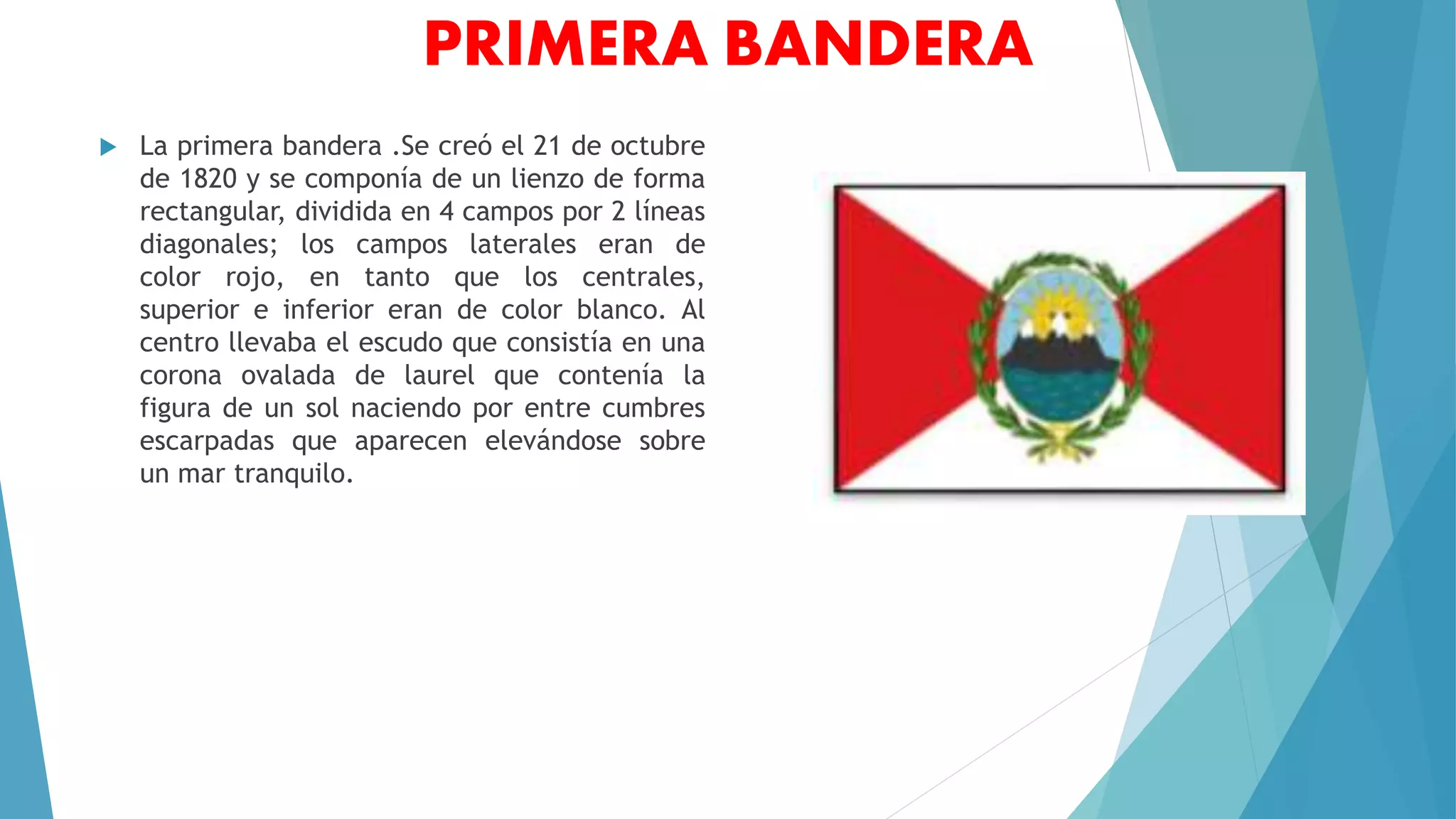 PRIMERA BANDERA

La primera bandera .Se creó el 21 de octubre de 1820 y se componía de un lienzo de forma rectangular, dividida en 4 campos por 2 líneas diagonales; los campos laterales eran de color rojo, en tanto que los centrales, superior e inferior eran de color blanco. Al centro llevaba el escudo que consistía en una corona ovalada de laurel que contenía la figura de un sol naciendo por entre cumbres escarpadas que aparecen elevándose sobre un mar tranquilo.